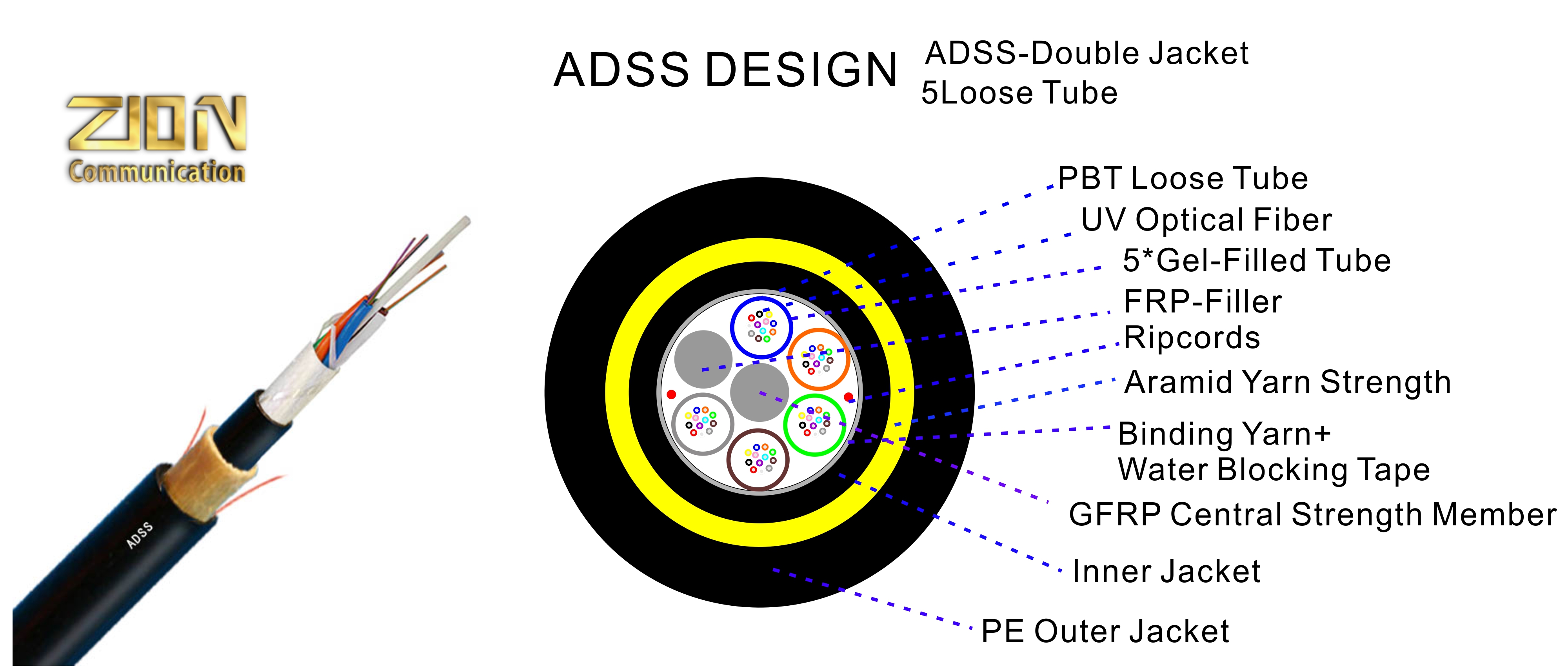 ZION
Communication

ADSS

ADSS DESIGN ADSS-Double Jacket
5Loose Tube

PBT Loose Tube
UV Optical Fiber
5*Gel-Filled Tube
FRP-Filler
Ripcords
Aramid Yarn Strength
Binding Yarn+
Water Blocking Tape
GFRP Central Strength Member
Inner Jacket
PE Outer Jacket